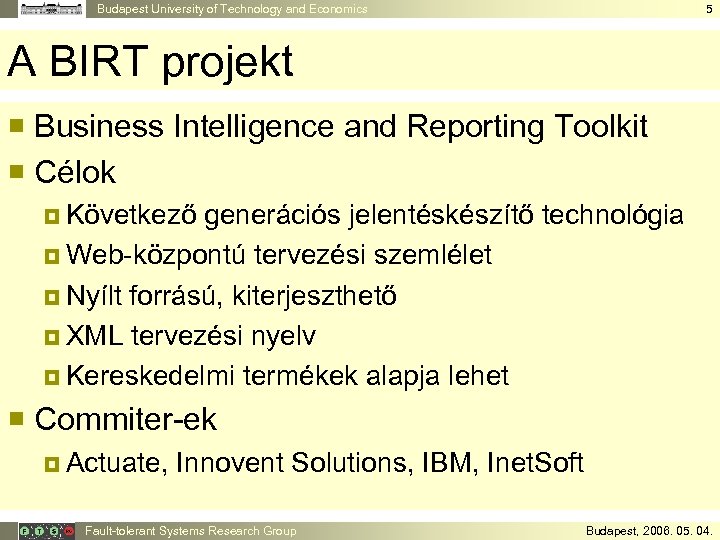 Budapest University of Technology and Economics

5

A BIRT projekt

Business Intelligence and Reporting Toolkit

Célok

Következő generációs jelentéskészítő technológia

Web-központú tervezési szemlélet

Nyílt forrású, kiterjeszthető

XML tervezési nyelv

Kereskedelmi termékek alapja lehet

Commiter-ek

Actuate, Innovent Solutions, IBM, InetSoft

Fault-tolerant Systems Research Group

Budapest, 2006. 05. 04.